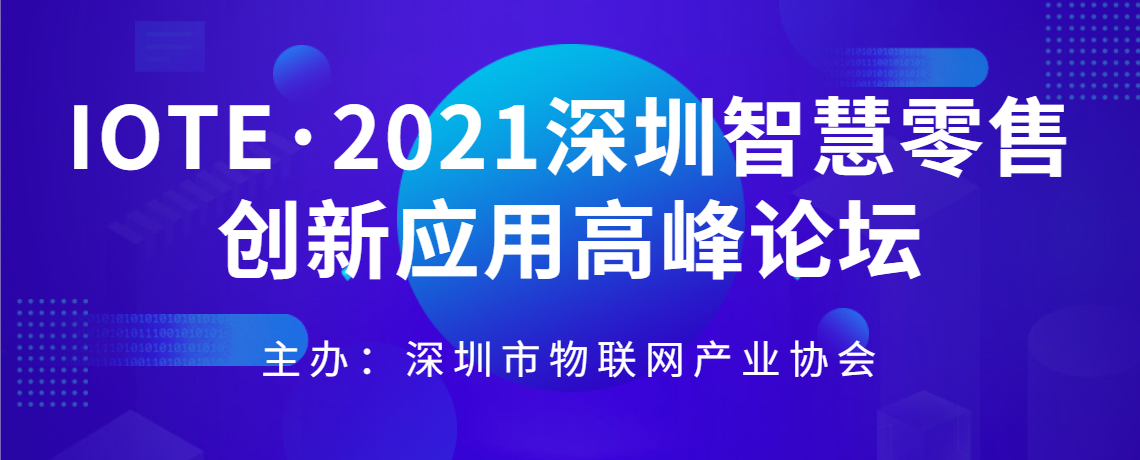 IOTE·2021深圳智慧零售创新应用高峰论坛

主办：深圳市物联网产业协会